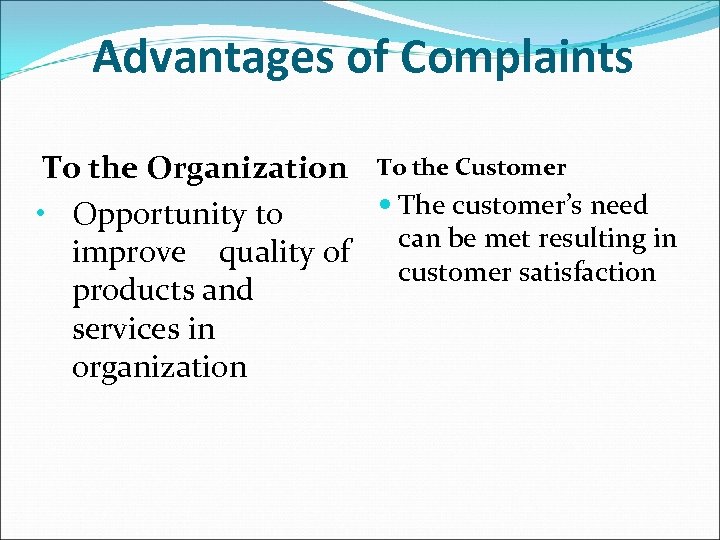 Advantages of Complaints

To the Organization

• Opportunity to improve quality of products and services in organization

To the Customer

• The customer's need can be met resulting in customer satisfaction